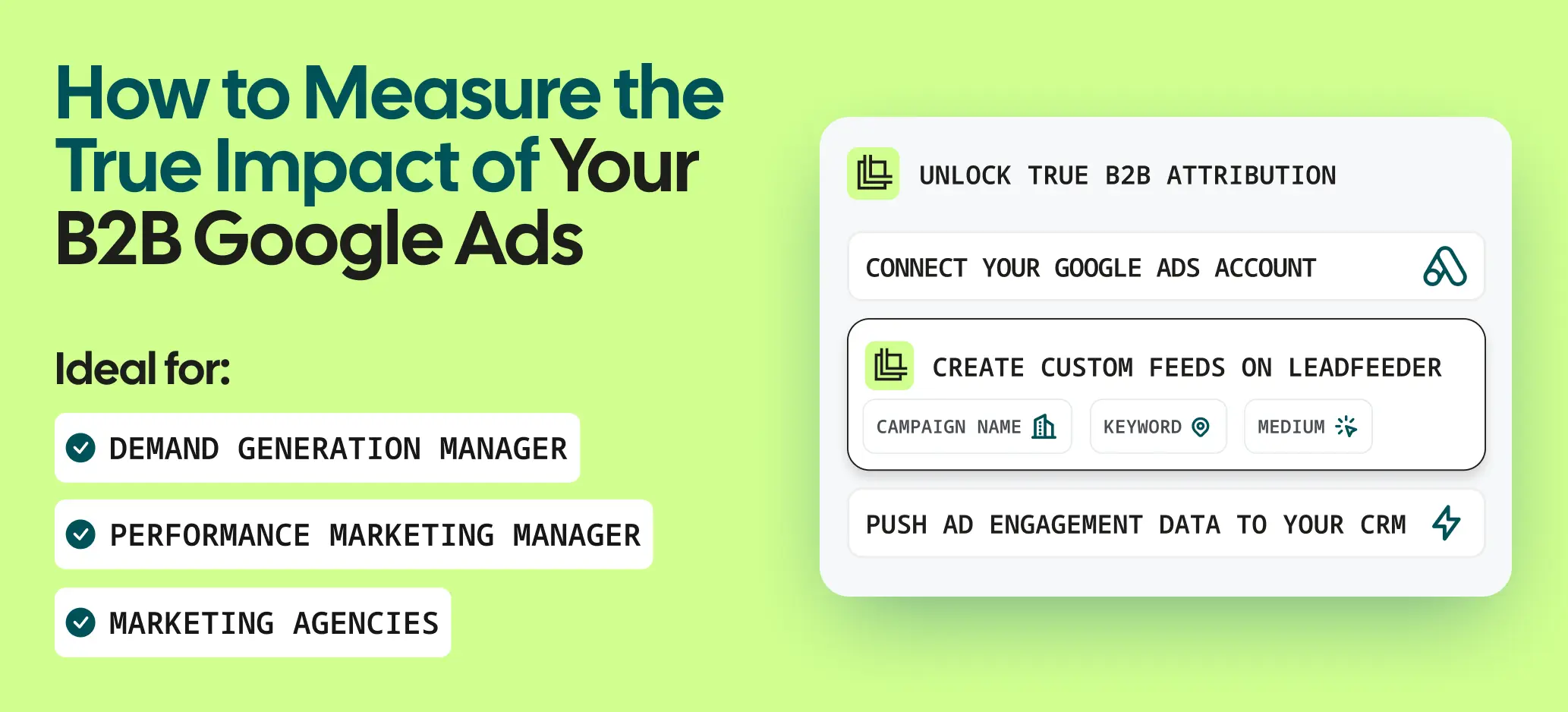 How to Measure the True Impact of Your B2B Google Ads

Ideal for:

DEMAND GENERATION MANAGER

PERFORMANCE MARKETING MANAGER

MARKETING AGENCIES

UNLOCK TRUE B2B ATTRIBUTION

CONNECT YOUR GOOGLE ADS ACCOUNT

CREATE CUSTOM FEEDS ON LEADFEEDER

CAMPAIGN NAME

KEYWORD

MEDIUM

PUSH AD ENGAGEMENT DATA TO YOUR CRM